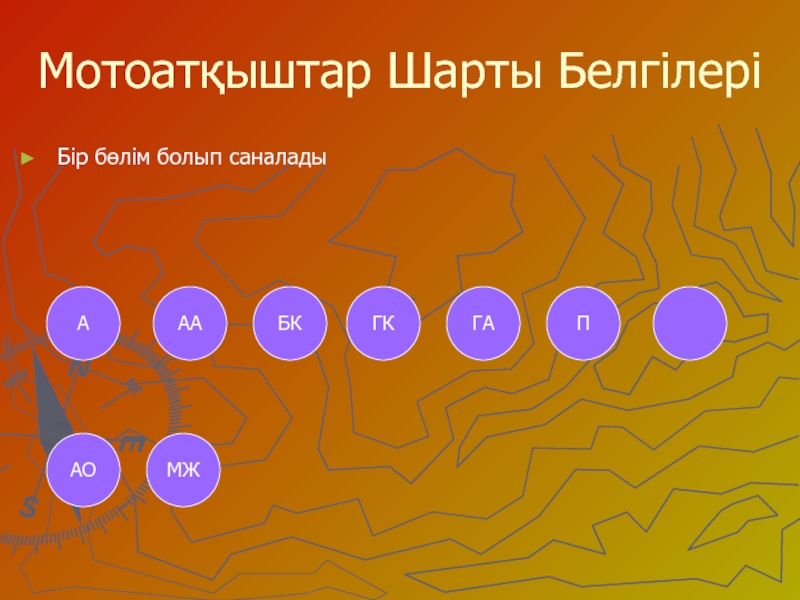 Мотоатқыштар Шарты Белгілері

Бір бөлім болып саналады

А АА БК ГК ГА П

АО МЖ